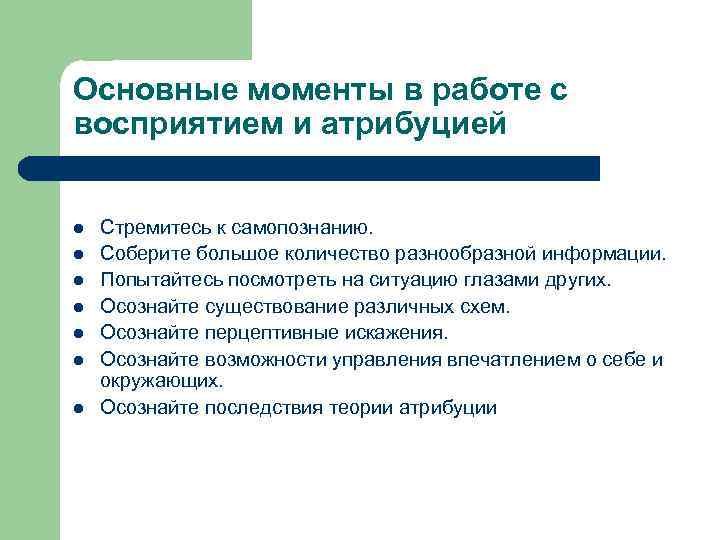 Основные моменты в работе с восприятием и атрибуцией

- Стремитесь к самопознанию.
- Соберите большое количество разнообразной информации.
- Попытайтесь посмотреть на ситуацию глазами других.
- Осознайте существование различных схем.
- Осознайте перцептивные искажения.
- Осознайте возможности управления впечатлением о себе и окружающих.
- Осознайте последствия теории атрибуции